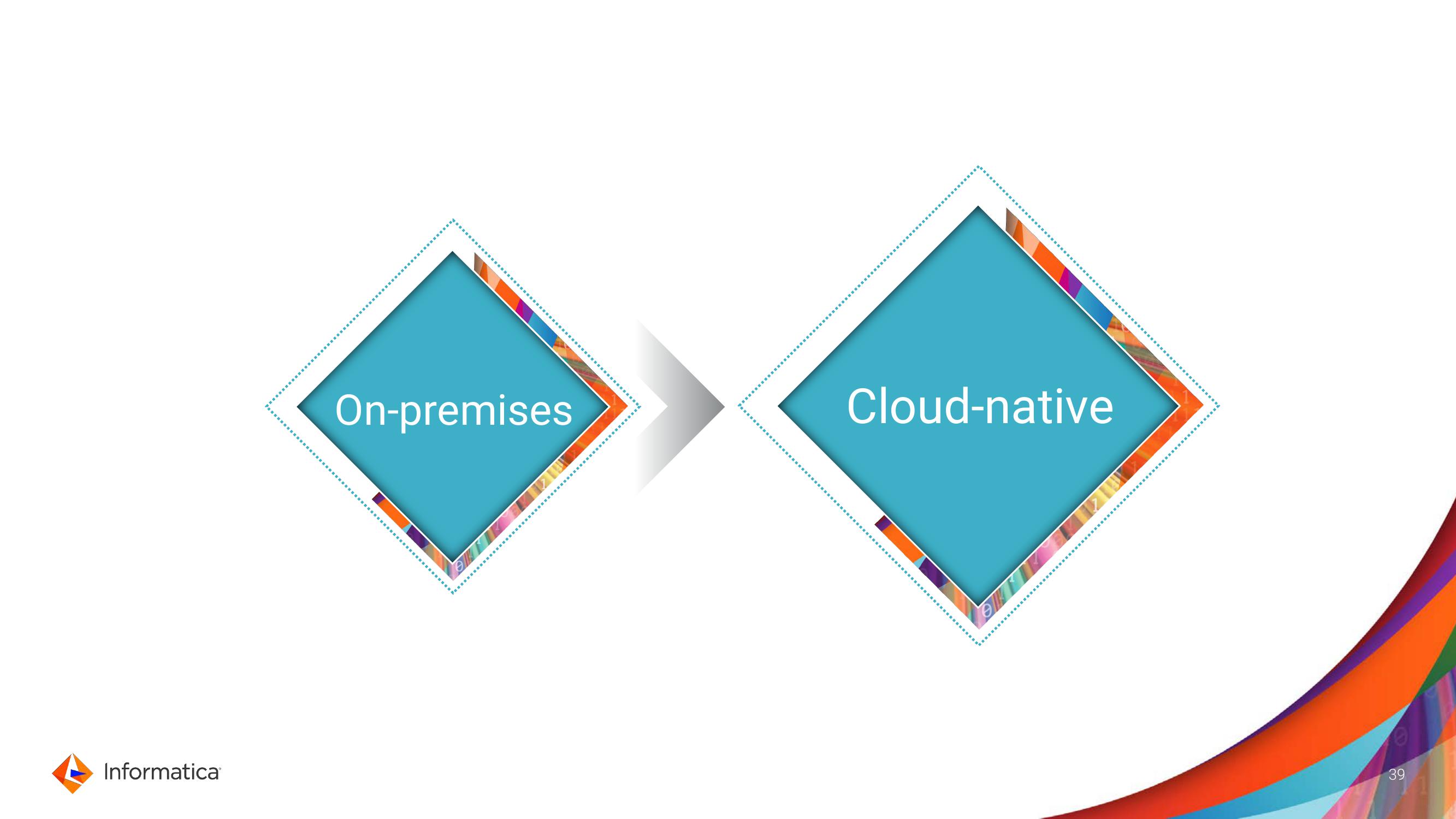 On-premises

Cloud-native

Informatica

39